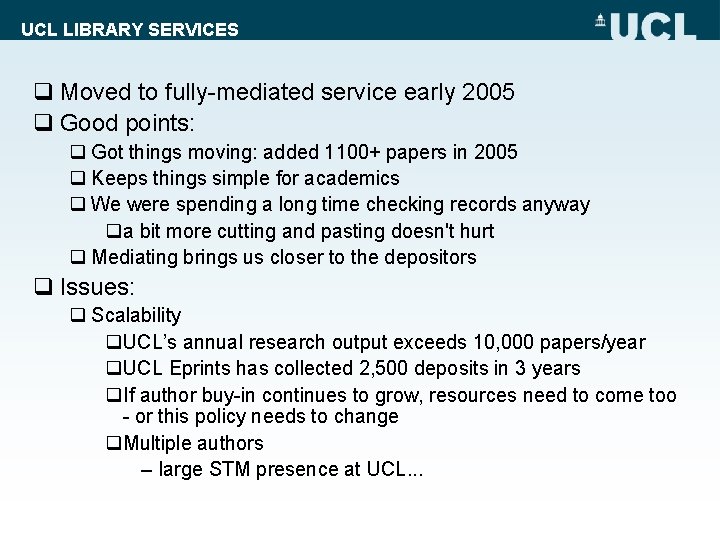 UCL LIBRARY SERVICES

UCL

❑ Moved to fully-mediated service early 2005
❑ Good points:
❑ Got things moving: added 1100+ papers in 2005
❑ Keeps things simple for academics
❑ We were spending a long time checking records anyway
❑a bit more cutting and pasting doesn't hurt
❑ Mediating brings us closer to the depositors
❑ Issues:
❑ Scalability
❑UCL's annual research output exceeds 10,000 papers/year
❑UCL Eprints has collected 2,500 deposits in 3 years
❑If author buy-in continues to grow, resources need to come too - or this policy needs to change
❑Multiple authors
– large STM presence at UCL...